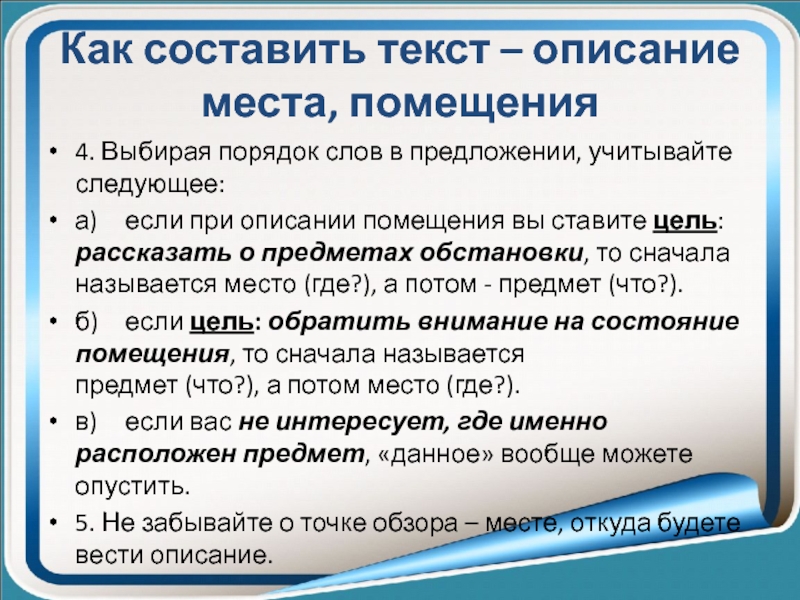 Как составить текст – описание места, помещения

• 4. Выбирая порядок слов в предложении, учитывайте следующее:

• а) если при описании помещения вы ставите цель: рассказать о предметах обстановки, то сначала называется место (где?), а потом - предмет (что?).

• б) если цель: обратить внимание на состояние помещения, то сначала называется предмет (что?), а потом место (где?).

• в) если вас не интересует, где именно расположен предмет, «данное» вообще можете опустить.

• 5. Не забывайте о точке обзора – месте, откуда будете вести описание.